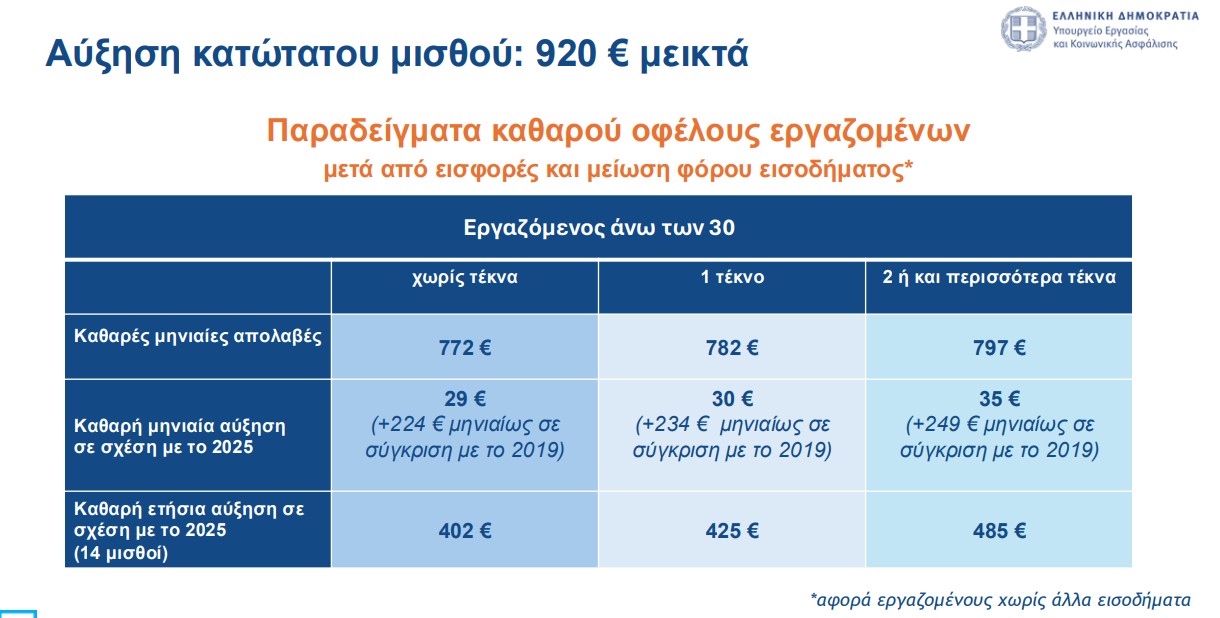 Αύξηση κατώτατου μισθού: 920 € μεικτά

ΕΛΛΗΝΙΚΗ ΔΗΜΟΚΡΑΤΙΑ
Υπουργείο Εργασίας
και Κοινωνικής Ασφάλισης

Παραδείγματα καθαρού οφέλους εργαζομένων
μετά από εισφορές και μείωση φόρου εισοδήματος*

Εργαζόμενος άνω των 30

| | χωρίς τέκνα | 1 τέκνο | 2 ή και περισσότερα τέκνα |
|---|---|---|---|
| Καθαρές μηνιαίες απολαβές | 772 € | 782 € | 797 € |
| Καθαρή μηνιαία αύξηση σε σχέση με το 2025 | 29 € (+224 € μηνιαίως σε σύγκριση με το 2019) | 30 € (+234 € μηνιαίως σε σύγκριση με το 2019) | 35 € (+249 € μηνιαίως σε σύγκριση με το 2019) |
| Καθαρή ετήσια αύξηση σε σχέση με το 2025 (14 μισθοί) | 402 € | 425 € | 485 € |

*αφορά εργαζομένους χωρίς άλλα εισοδήματα